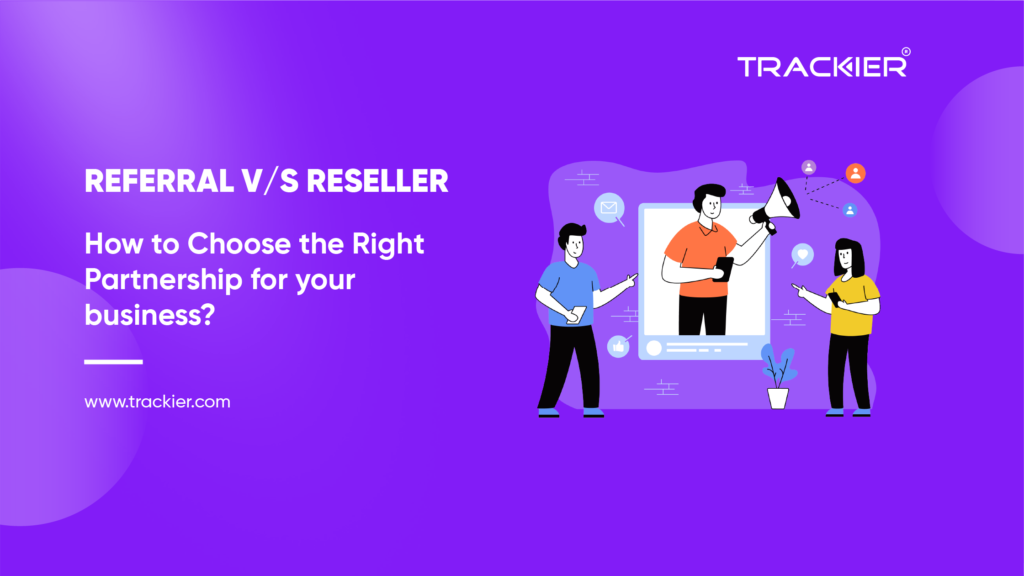 TRACKIER®

REFERRAL V/S RESELLER

How to Choose the Right Partnership for your business?

www.trackier.com